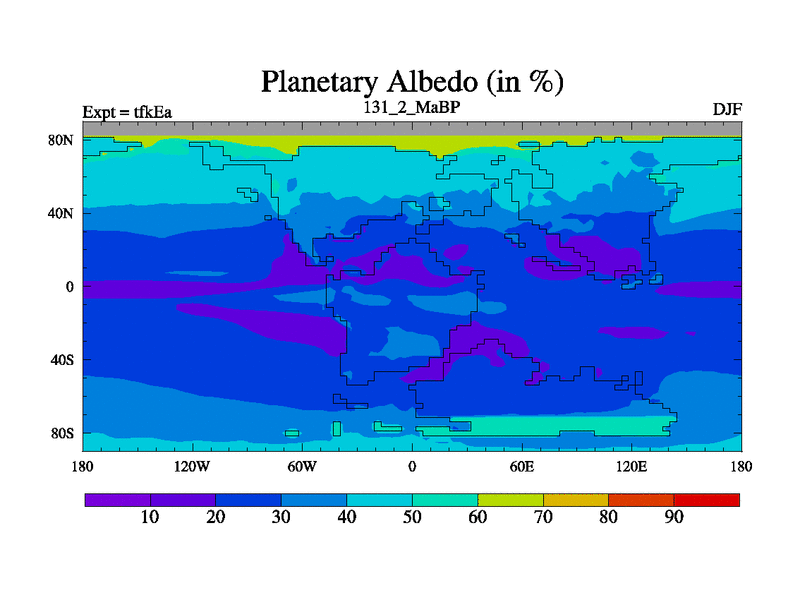 Planetary Albedo (in %)

Expt = tfkEa

131_2_MaBP

DJF

80N
40N
0
40S
80S

180
120W
60W
0
60E
120E
180

10
20
30
40
50
60
70
80
90